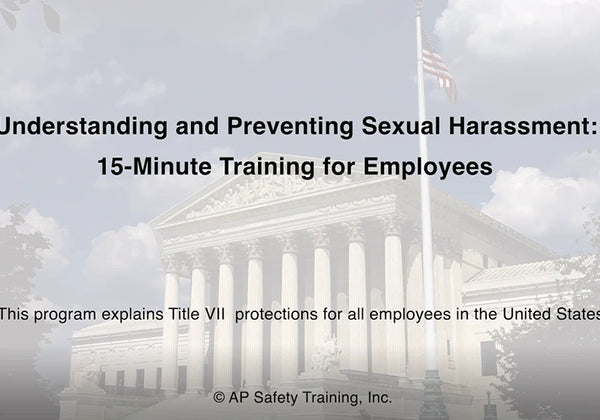 Understanding and Preventing Sexual Harassment:
15-Minute Training for Employees

This program explains Title VII protections for all employees in the United States

© AP Safety Training, Inc.